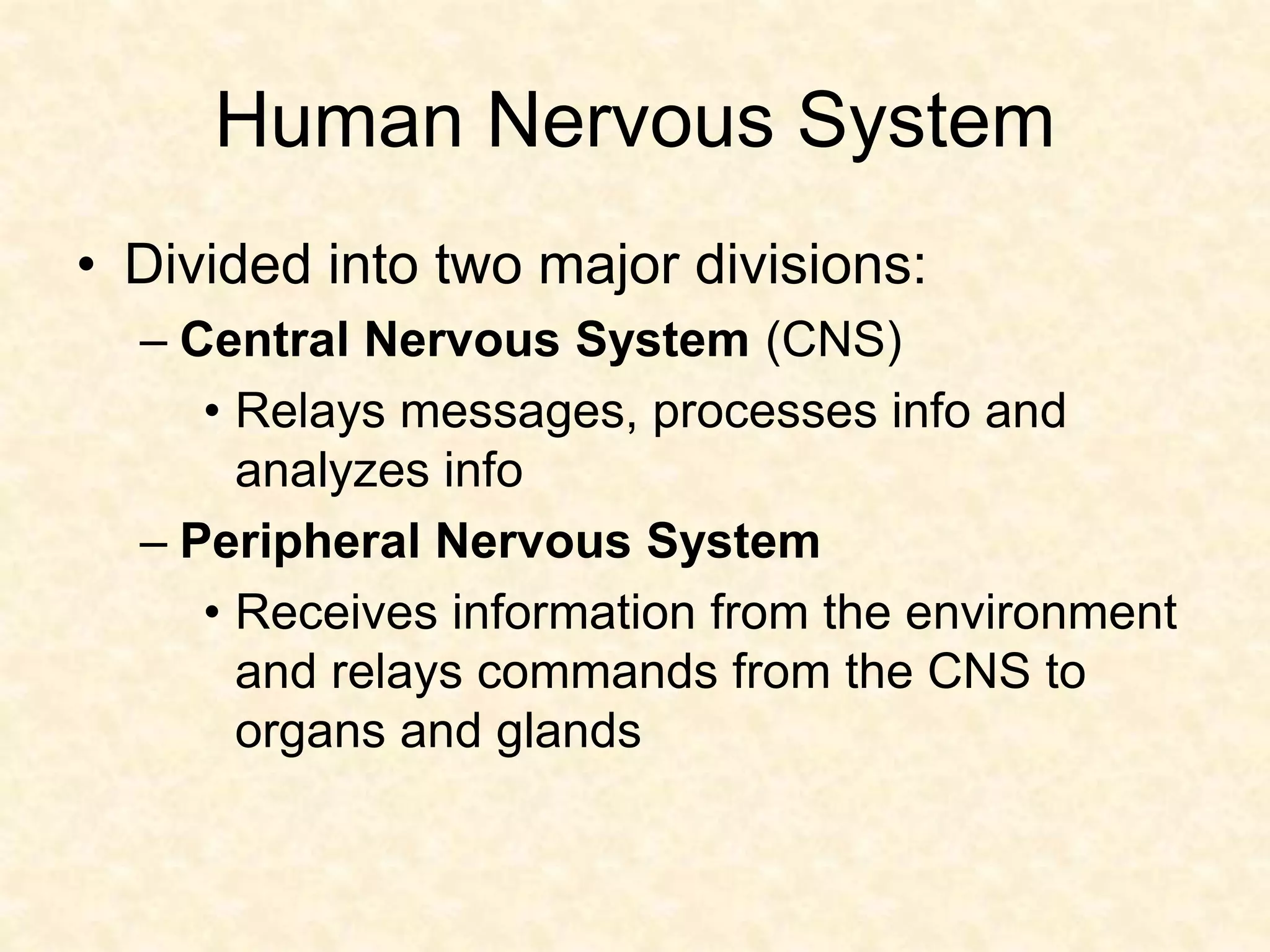 Human Nervous System

• Divided into two major divisions:
– Central Nervous System (CNS)
• Relays messages, processes info and analyzes info
– Peripheral Nervous System
• Receives information from the environment and relays commands from the CNS to organs and glands